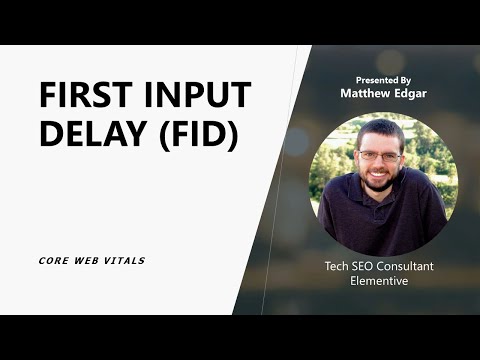 FIRST INPUT DELAY (FID)

CORE WEB VITALS

Presented By
Matthew Edgar

Tech SEO Consultant
Elementive